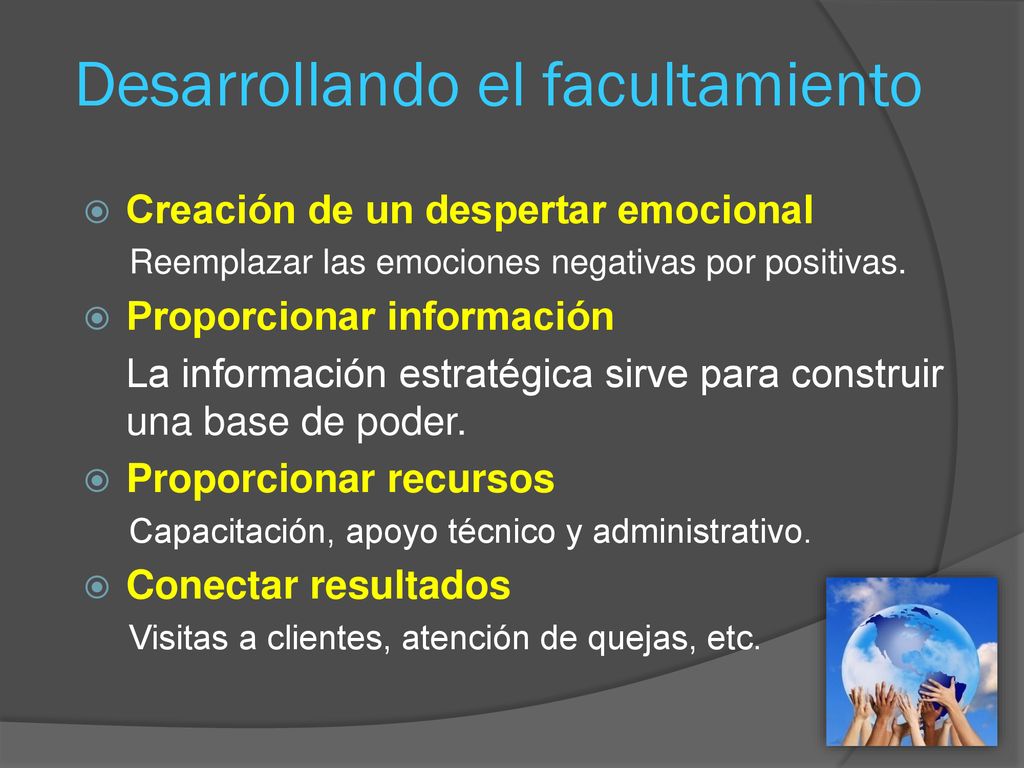 Desarrollando el facultamiento

Creación de un despertar emocional

Reemplazar las emociones negativas por positivas.

Proporcionar información

La información estratégica sirve para construir una base de poder.

Proporcionar recursos

Capacitación, apoyo técnico y administrativo.

Conectar resultados

Visitas a clientes, atención de quejas, etc.